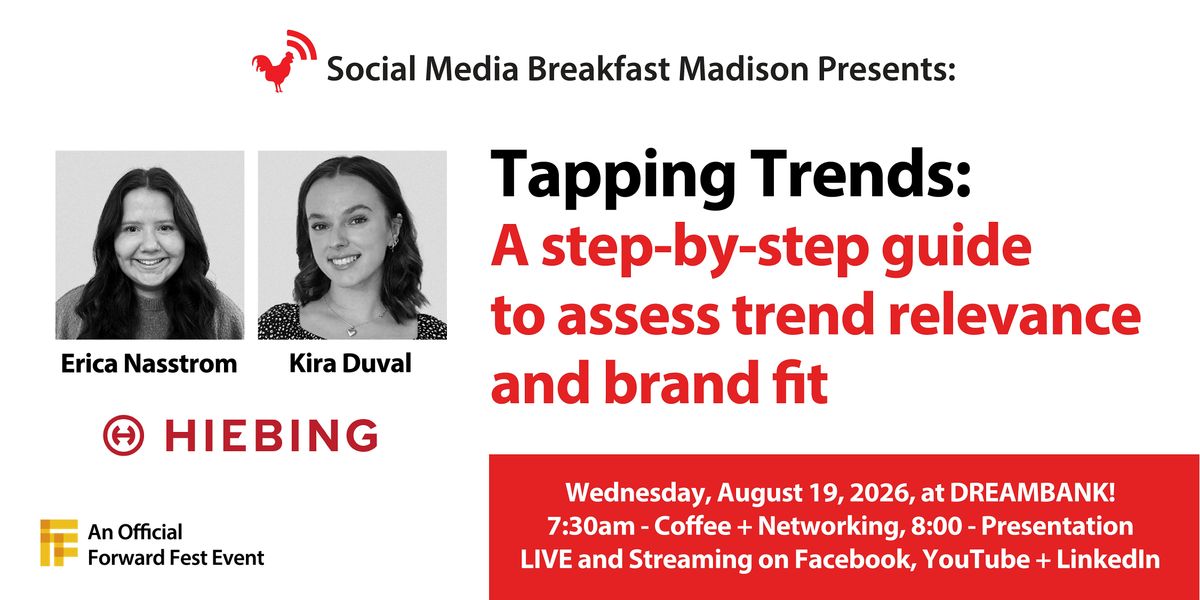 Social Media Breakfast Madison Presents:

Erica Nasstrom

Kira Duval

HIEBING

An Official Forward Fest Event

Tapping Trends:
A step-by-step guide to assess trend relevance and brand fit

Wednesday, August 19, 2026, at DREAMBANK!
7:30am - Coffee + Networking, 8:00 - Presentation
LIVE and Streaming on Facebook, YouTube + LinkedIn